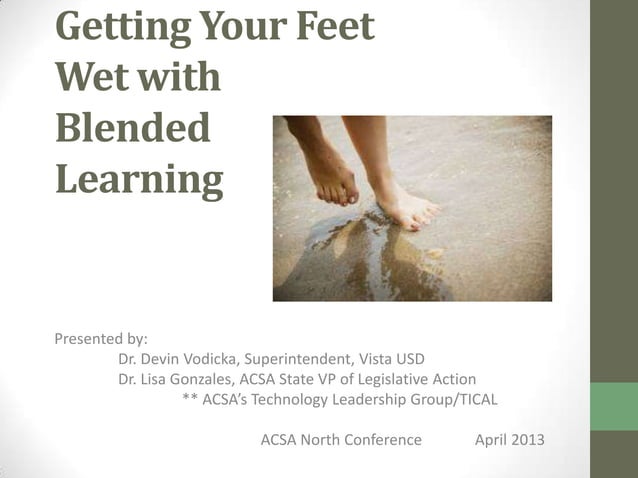 Getting Your Feet Wet with Blended Learning

Presented by:
Dr. Devin Vodicka, Superintendent, Vista USD
Dr. Lisa Gonzales, ACSA State VP of Legislative Action
** ACSA's Technology Leadership Group/TICAL

ACSA North Conference April 2013